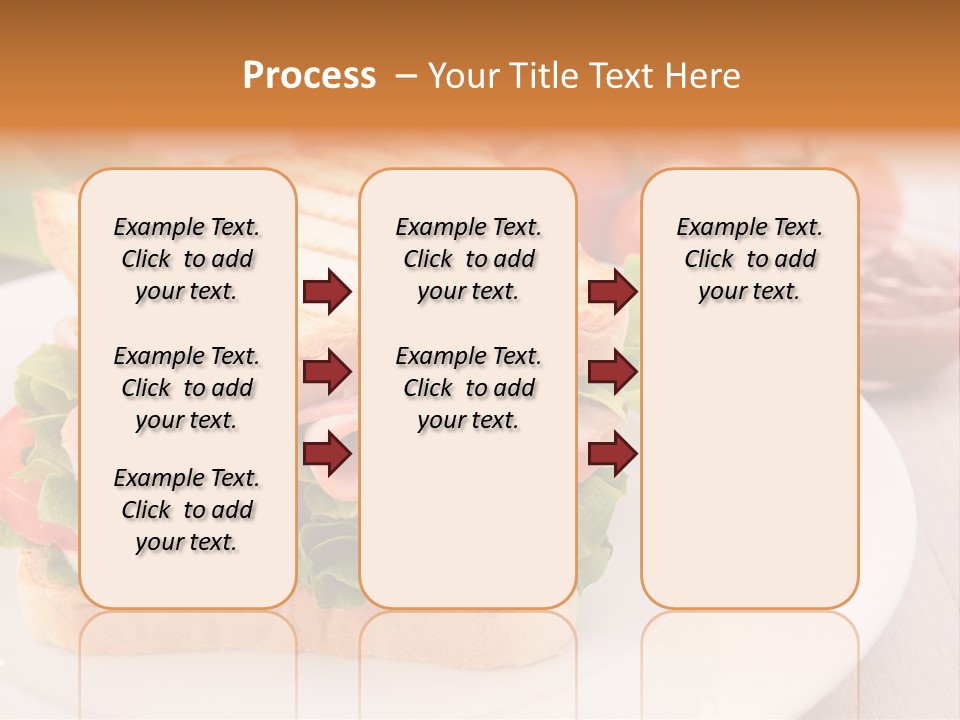 Process – Your Title Text Here

Example Text. Click to add your text.

Example Text. Click to add your text.

Example Text. Click to add your text.

Example Text. Click to add your text.

Example Text. Click to add your text.

Example Text. Click to add your text.